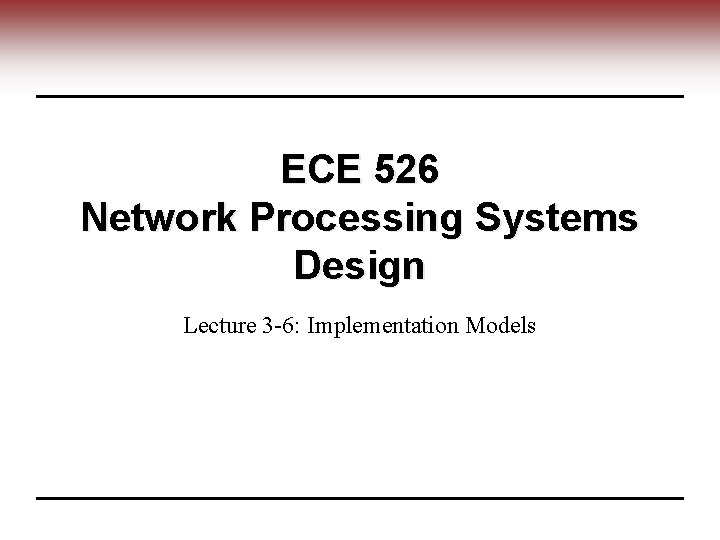 ECE 526
Network Processing Systems Design

Lecture 3-6: Implementation Models